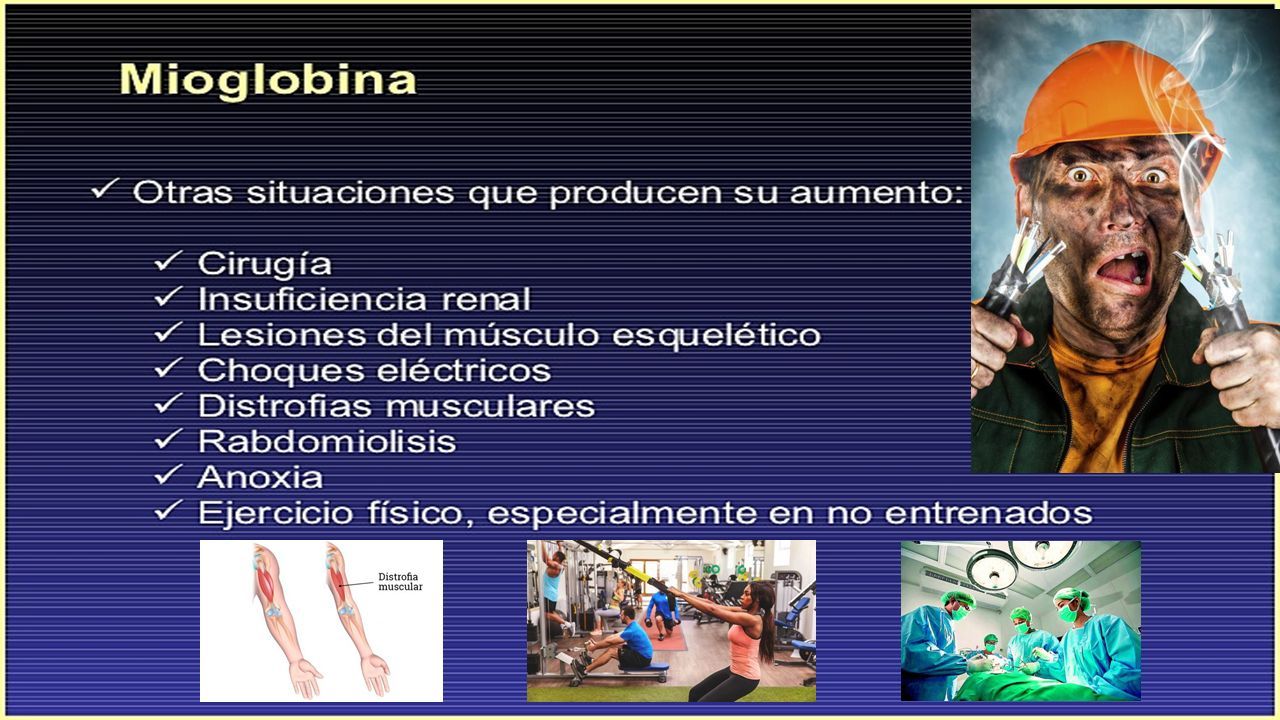 Mioglobina

✓ Otras situaciones que producen su aumento:

✓ Cirugía
✓ Insuficiencia renal
✓ Lesiones del músculo esquelético
✓ Choques eléctricos
✓ Distrofias musculares
✓ Rabdomiolisis
✓ Anoxia
✓ Ejercicio físico, especialmente en no entrenados

Distrofia muscular